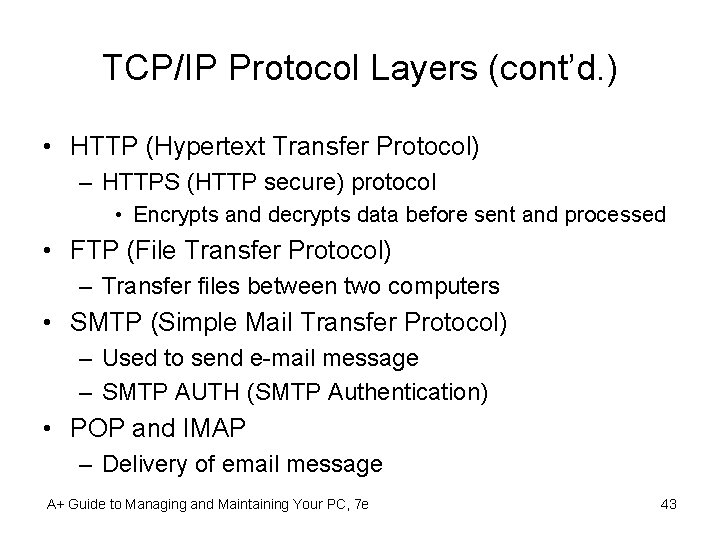 TCP/IP Protocol Layers (cont'd.)

• HTTP (Hypertext Transfer Protocol)
  – HTTPS (HTTP secure) protocol
    • Encrypts and decrypts data before sent and processed
• FTP (File Transfer Protocol)
  – Transfer files between two computers
• SMTP (Simple Mail Transfer Protocol)
  – Used to send e-mail message
  – SMTP AUTH (SMTP Authentication)
• POP and IMAP
  – Delivery of email message

A+ Guide to Managing and Maintaining Your PC, 7e

43